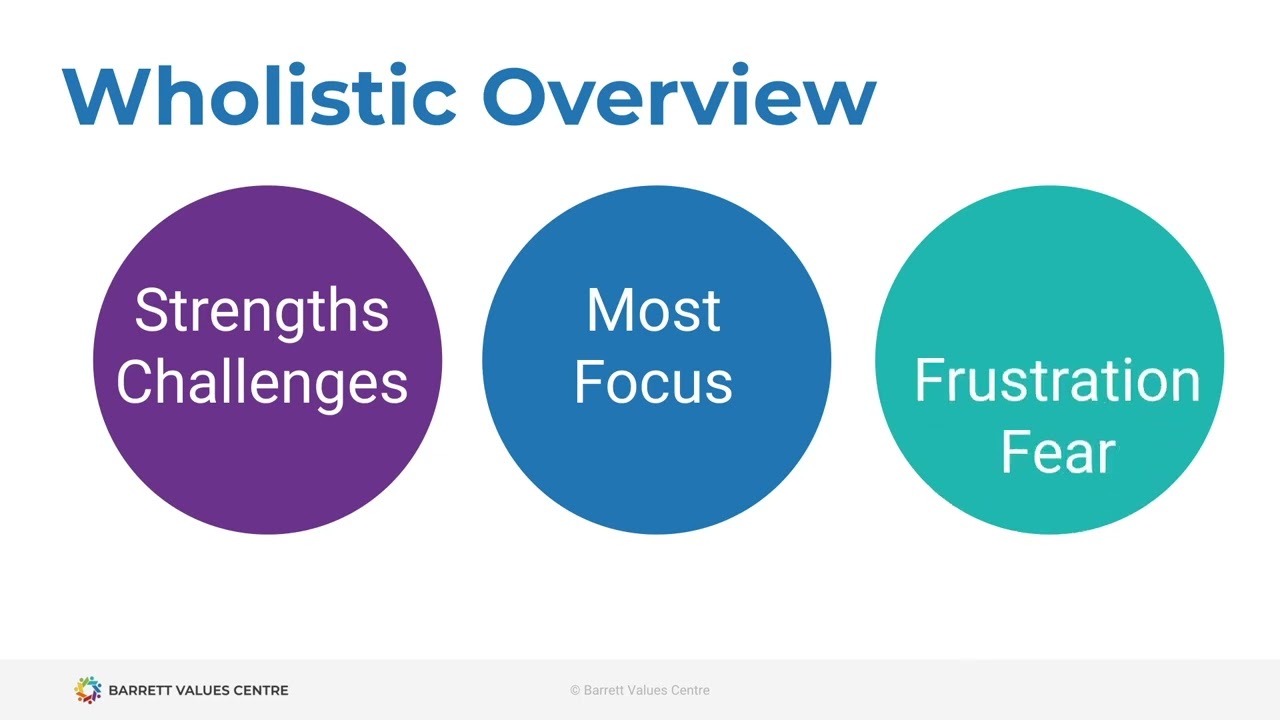 Wholistic Overview

Strengths
Challenges

Most
Focus

Frustration
Fear

BARRETT VALUES CENTRE

© Barrett Values Centre